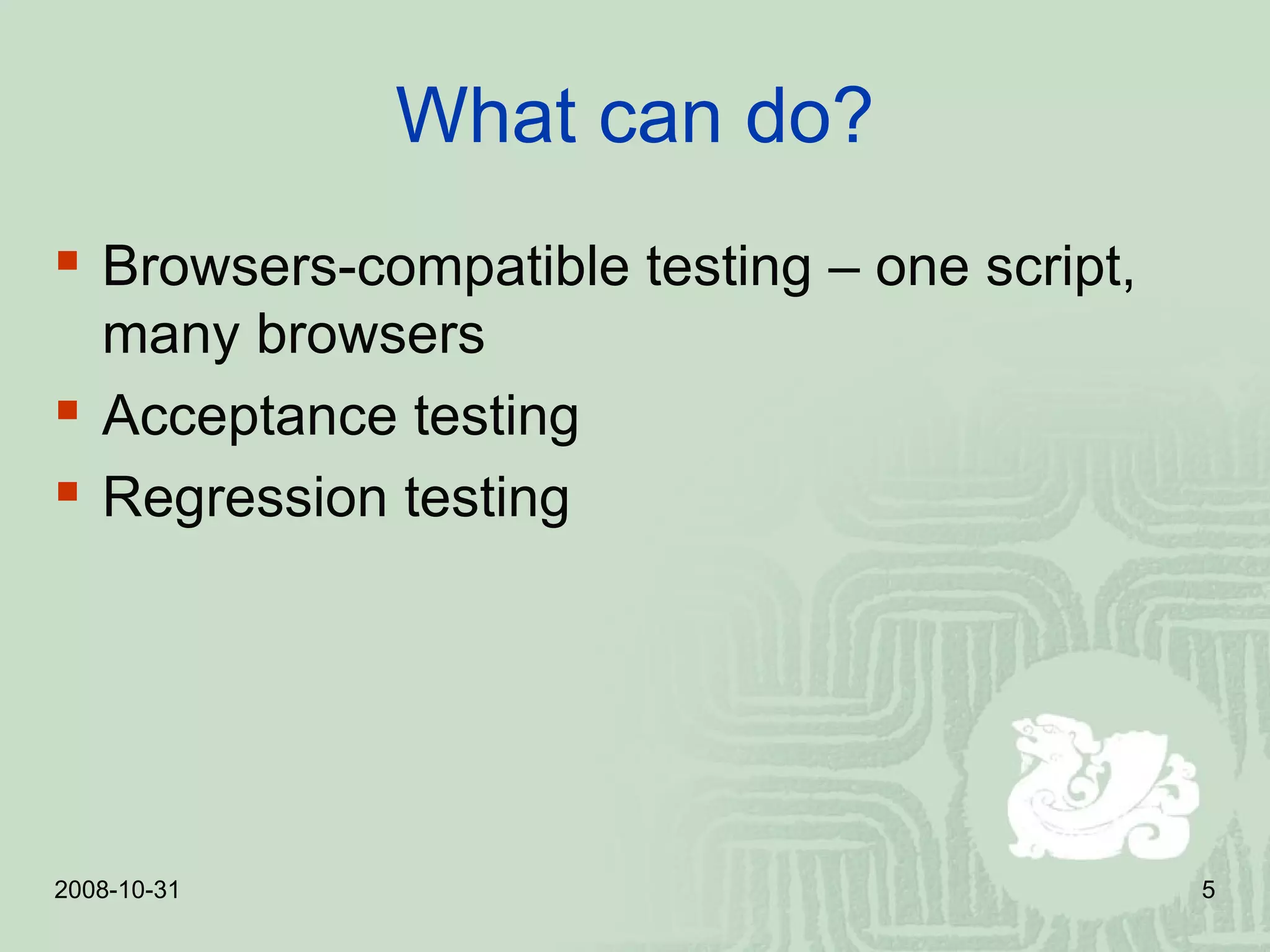 What can do?

- Browsers-compatible testing – one script, many browsers
- Acceptance testing
- Regression testing

2008-10-31

5